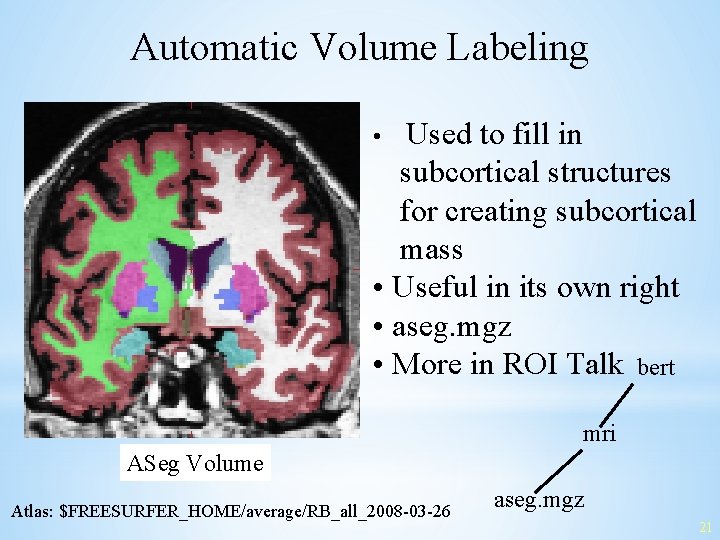 Automatic Volume Labeling

• Used to fill in subcortical structures for creating subcortical mass
• Useful in its own right
• aseg.mgz
• More in ROI Talk

bert

mri

aseg.mgz

ASeg Volume

Atlas: \$FREESURFER_HOME/average/RB_all_2008-03-26

21